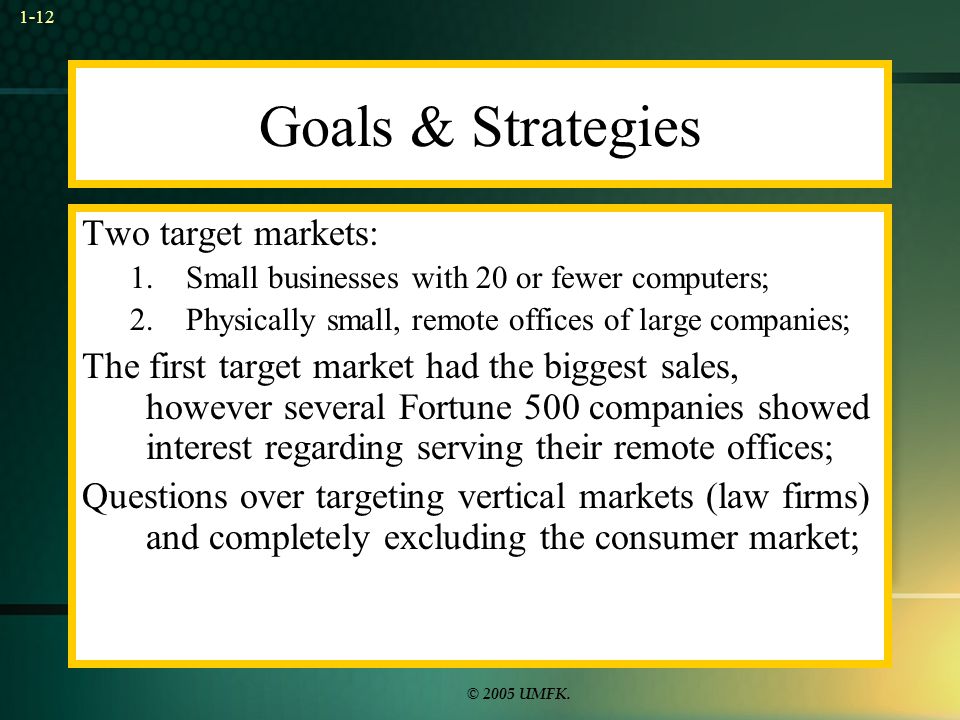 1-12

Goals & Strategies

Two target markets:

1. Small businesses with 20 or fewer computers;
2. Physically small, remote offices of large companies;

The first target market had the biggest sales, however several Fortune 500 companies showed interest regarding serving their remote offices;

Questions over targeting vertical markets (law firms) and completely excluding the consumer market;

© 2005 UMFK.